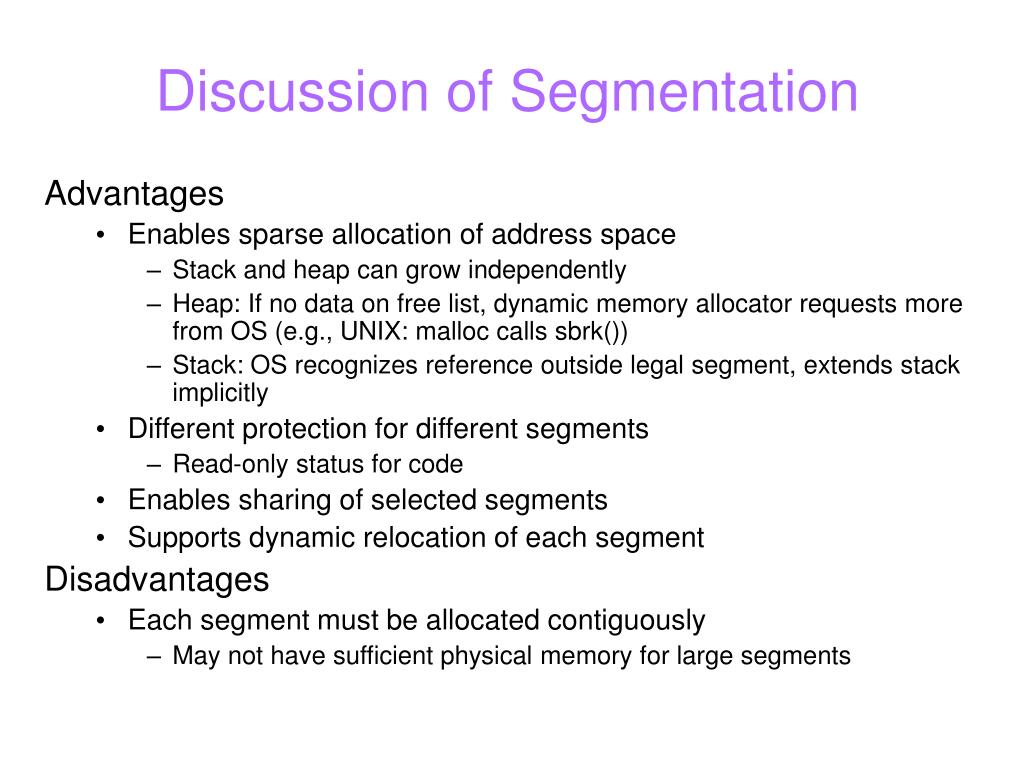 Discussion of Segmentation

Advantages

• Enables sparse allocation of address space
– Stack and heap can grow independently
– Heap: If no data on free list, dynamic memory allocator requests more from OS (e.g., UNIX: malloc calls sbrk())
– Stack: OS recognizes reference outside legal segment, extends stack implicitly
• Different protection for different segments
– Read-only status for code
• Enables sharing of selected segments
• Supports dynamic relocation of each segment

Disadvantages

• Each segment must be allocated contiguously
– May not have sufficient physical memory for large segments